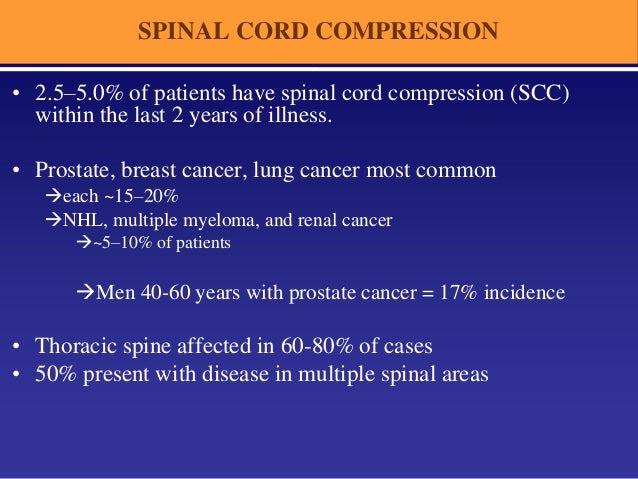 SPINAL CORD COMPRESSION

• 2.5–5.0% of patients have spinal cord compression (SCC) within the last 2 years of illness.

• Prostate, breast cancer, lung cancer most common
→each ~15–20%
→NHL, multiple myeloma, and renal cancer
→~5–10% of patients

→Men 40-60 years with prostate cancer = 17% incidence

• Thoracic spine affected in 60-80% of cases
• 50% present with disease in multiple spinal areas